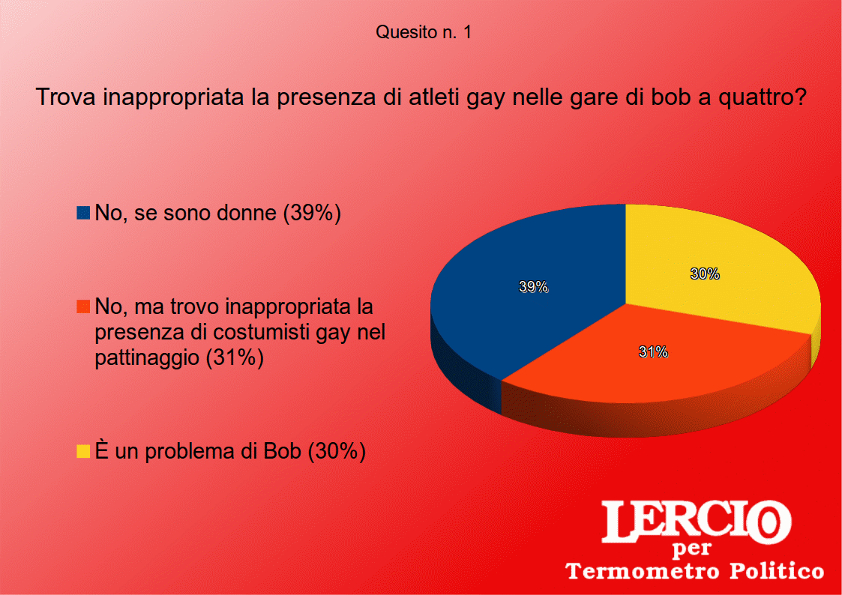 Quesito n. 1

Trova inappropriata la presenza di atleti gay nelle gare di bob a quattro?

No, se sono donne (39%)

No, ma trovo inappropriata la presenza di costumisti gay nel pattinaggio (31%)

È un problema di Bob (30%)

39%

30%

31%

LERCIO
per
Termometro Politico